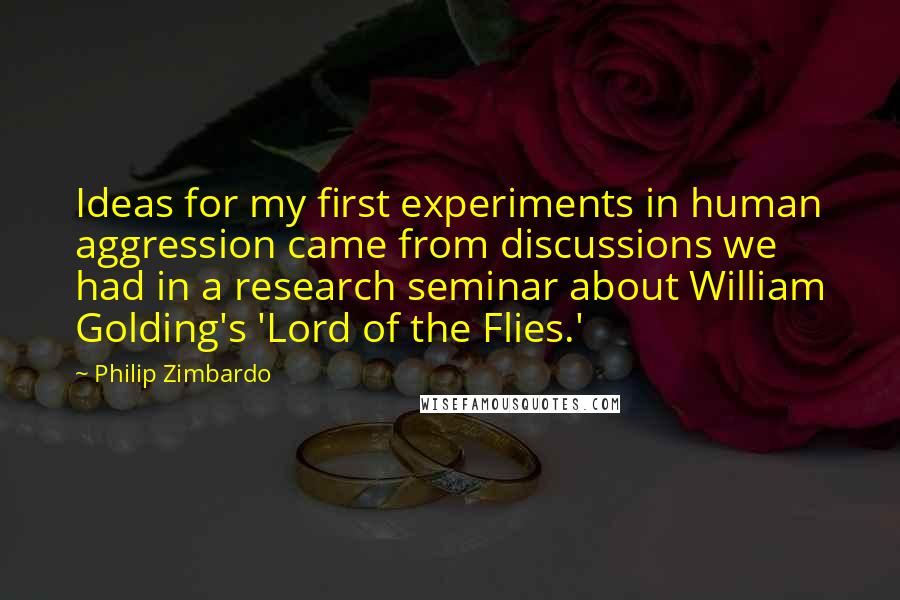 Ideas for my first experiments in human aggression came from discussions we had in a research seminar about William Golding's 'Lord of the Flies.'

~ Philip Zimbardo

WISEFAMOUSQUOTES.COM